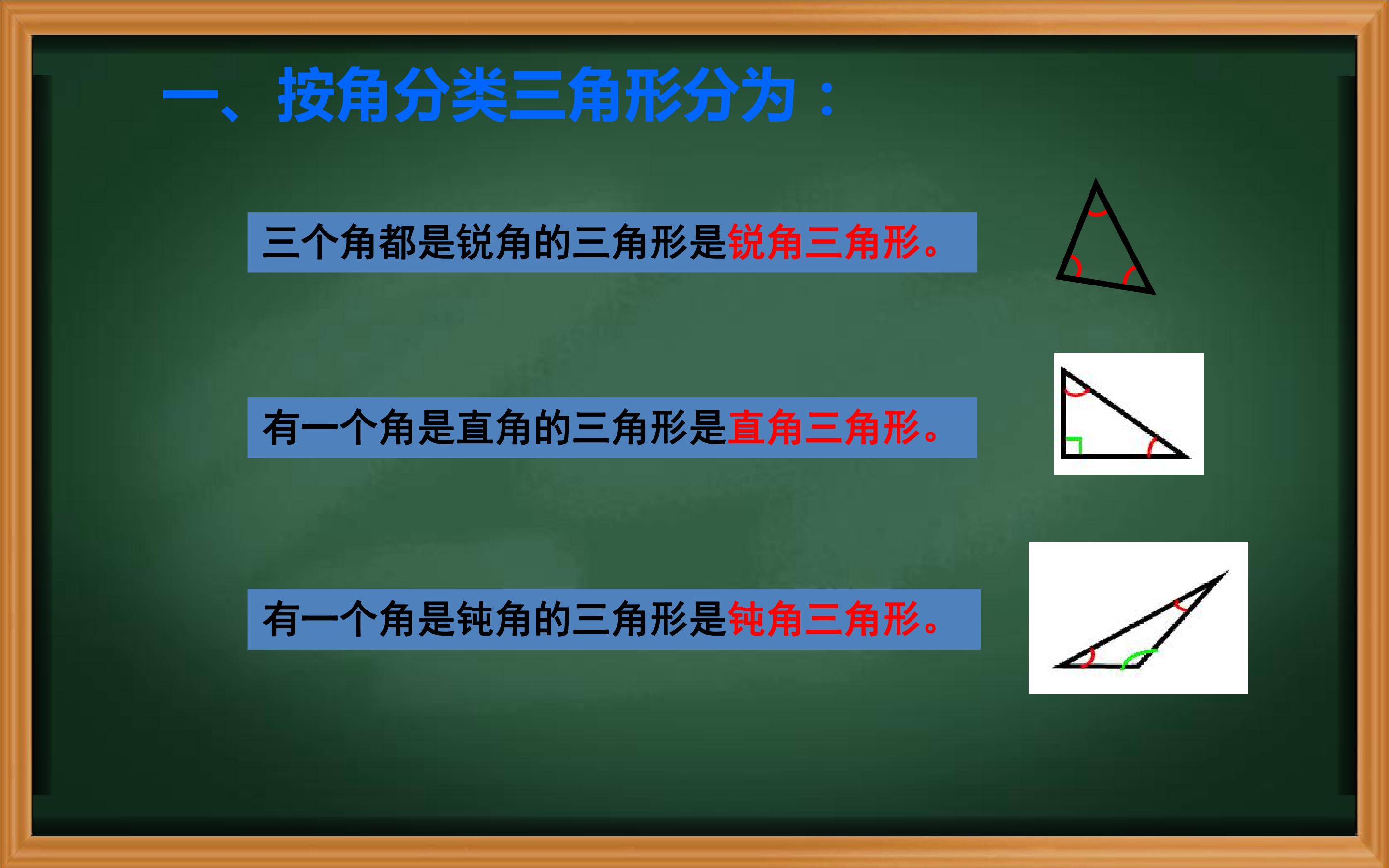 一、按角分类三角形分为：

三个角都是锐角的三角形是锐角三角形。

有一个角是直角的三角形是直角三角形。

有一个角是钝角的三角形是钝角三角形。